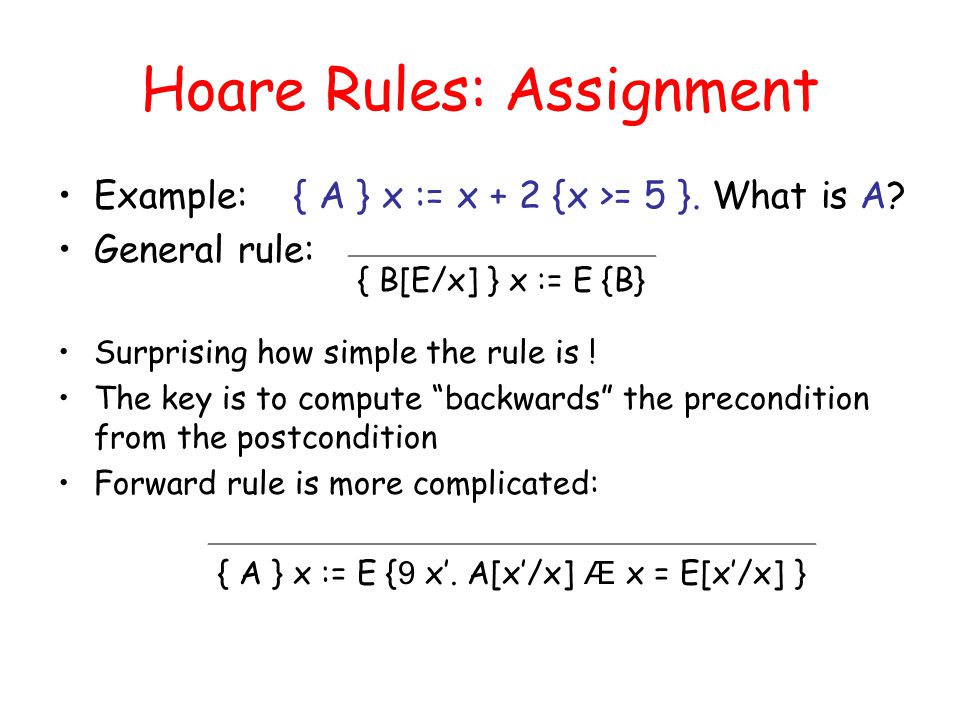 Hoare Rules: Assignment

• Example: { A } x := x + 2 {x >= 5 }. What is A?

• General rule: { B[E/x] } x := E {B}

• Surprising how simple the rule is !

• The key is to compute “backwards” the precondition from the postcondition

• Forward rule is more complicated:

{ A } x := E {9 x’. A[x’/x] Æ x = E[x’/x] }